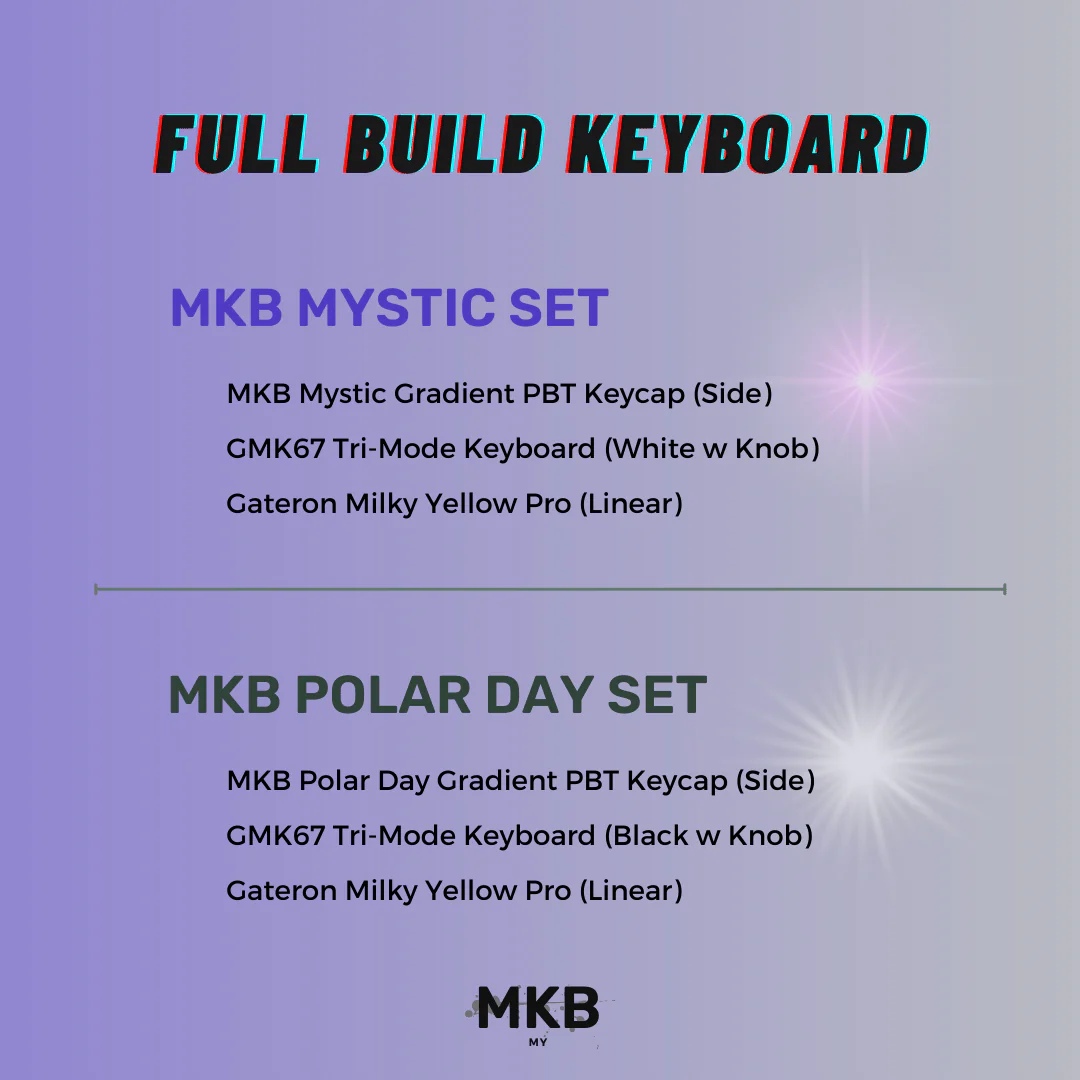 FULL BUILD KEYBOARD

MKB MYSTIC SET

MKB Mystic Gradient PBT Keycap (Side)

GMK67 Tri-Mode Keyboard (White w Knob)

Gateron Milky Yellow Pro (Linear)

MKB POLAR DAY SET

MKB Polar Day Gradient PBT Keycap (Side)

GMK67 Tri-Mode Keyboard (Black w Knob)

Gateron Milky Yellow Pro (Linear)

MKB
MY